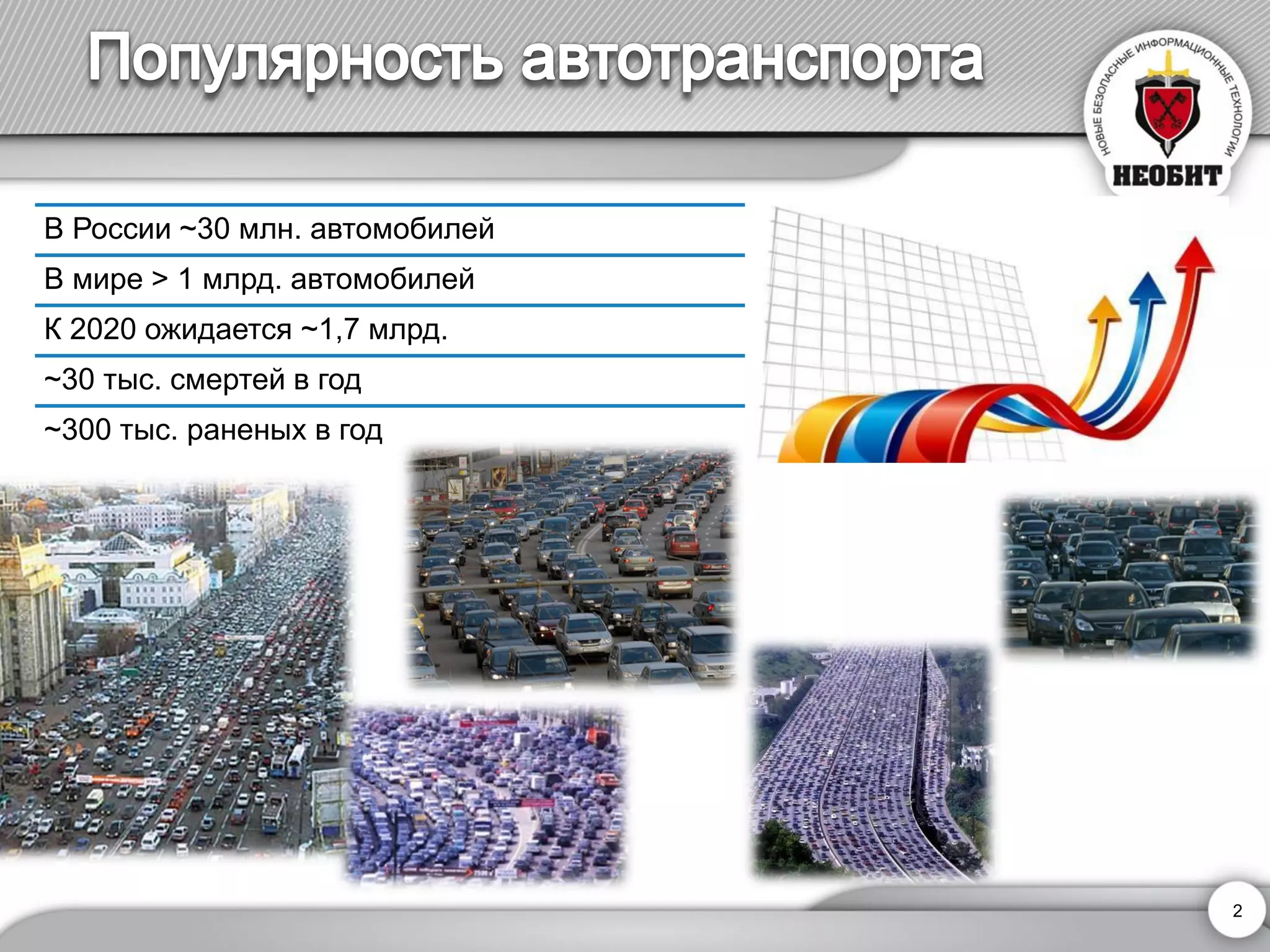 Популярность автотранспорта

НОВЫЕ БЕЗОПАСНЫЕ ИНФОРМАЦИОННЫЕ ТЕХНОЛОГИИ
НЕОБИТ

В России ~30 млн. автомобилей

В мире > 1 млрд. автомобилей

К 2020 ожидается ~1,7 млрд.

~30 тыс. смертей в год

~300 тыс. раненых в год

2